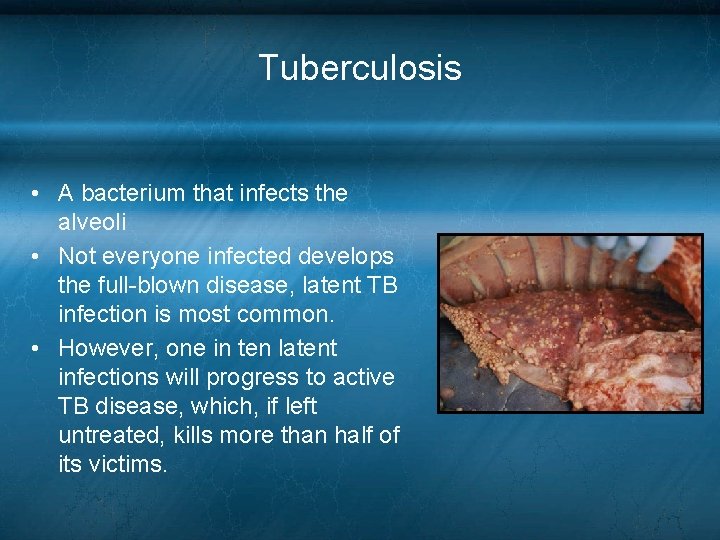 Tuberculosis

• A bacterium that infects the alveoli
• Not everyone infected develops the full-blown disease, latent TB infection is most common.
• However, one in ten latent infections will progress to active TB disease, which, if left untreated, kills more than half of its victims.